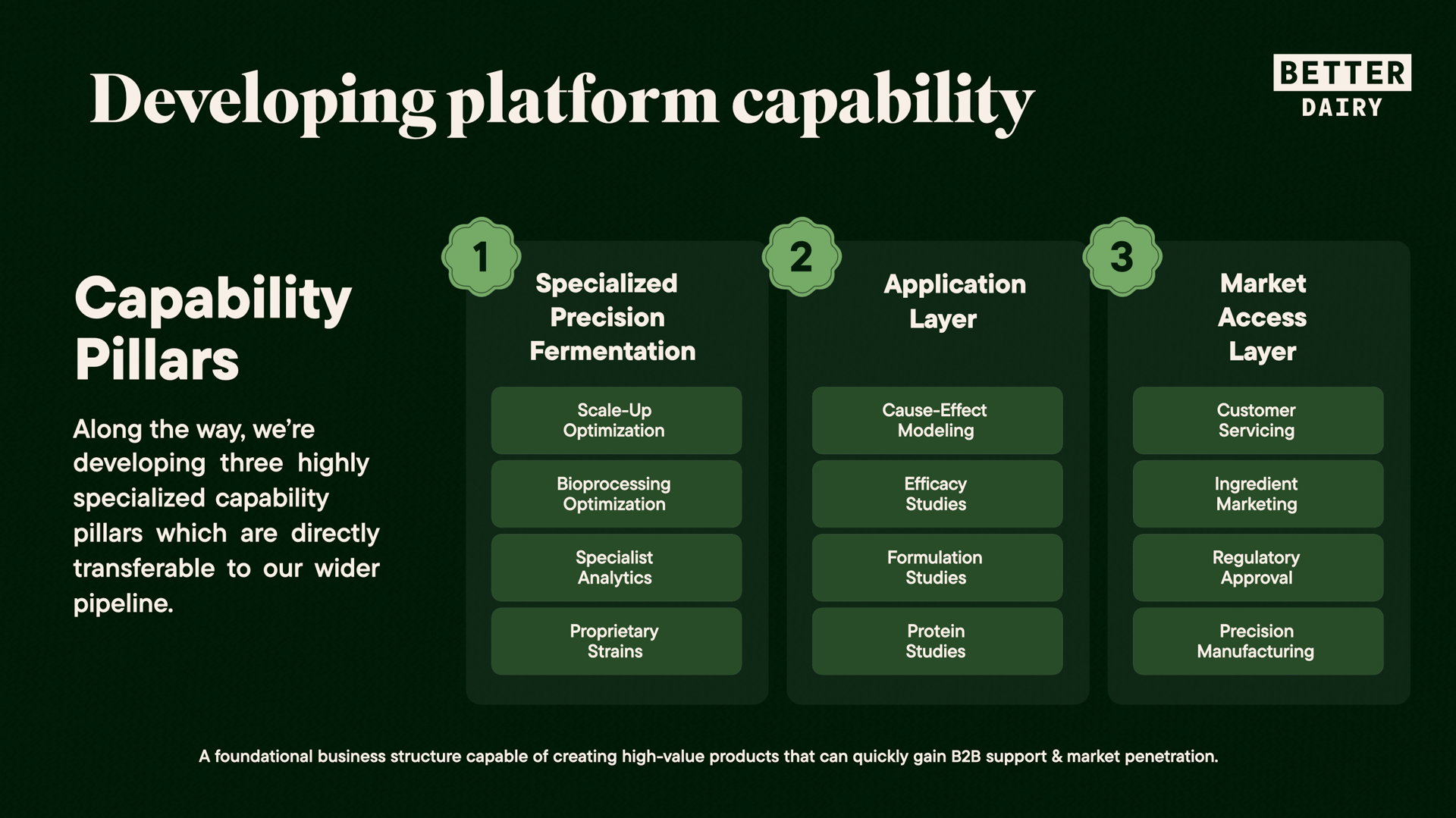 Developing platform capability

BETTER DAIRY

Capability Pillars

Along the way, we're developing three highly specialized capability pillars which are directly transferable to our wider pipeline.

1

Specialized Precision Fermentation

Scale-Up Optimization

Bioprocessing Optimization

Specialist Analytics

Proprietary Strains

2

Application Layer

Cause-Effect Modeling

Efficacy Studies

Formulation Studies

Protein Studies

3

Market Access Layer

Customer Servicing

Ingredient Marketing

Regulatory Approval

Precision Manufacturing

A foundational business structure capable of creating high-value products that can quickly gain B2B support & market penetration.